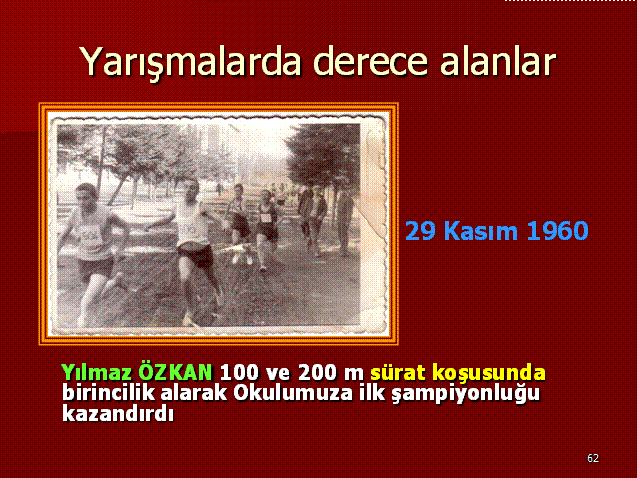 Yarışmalarda derece alanlar

29 Kasım 1960

Yılmaz ÖZKAN 100 ve 200 m sürat koşusunda birincilik alarak Okulumuza ilk şampiyonluğu kazandırdı

62